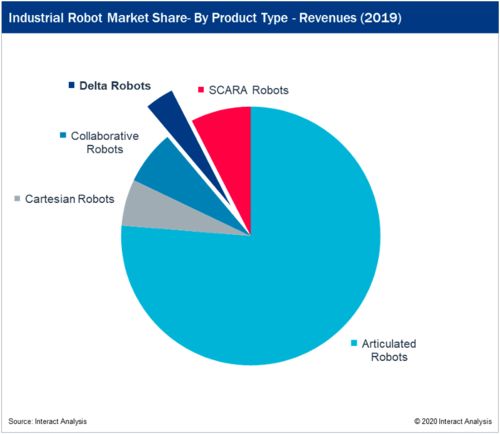 Industrial Robot Market Share- By Product Type - Revenues (2019)

Delta Robots

SCARA Robots

Collaborative Robots

Cartesian Robots

Articulated Robots

Source: Interact Analysis

© 2020 Interact Analysis